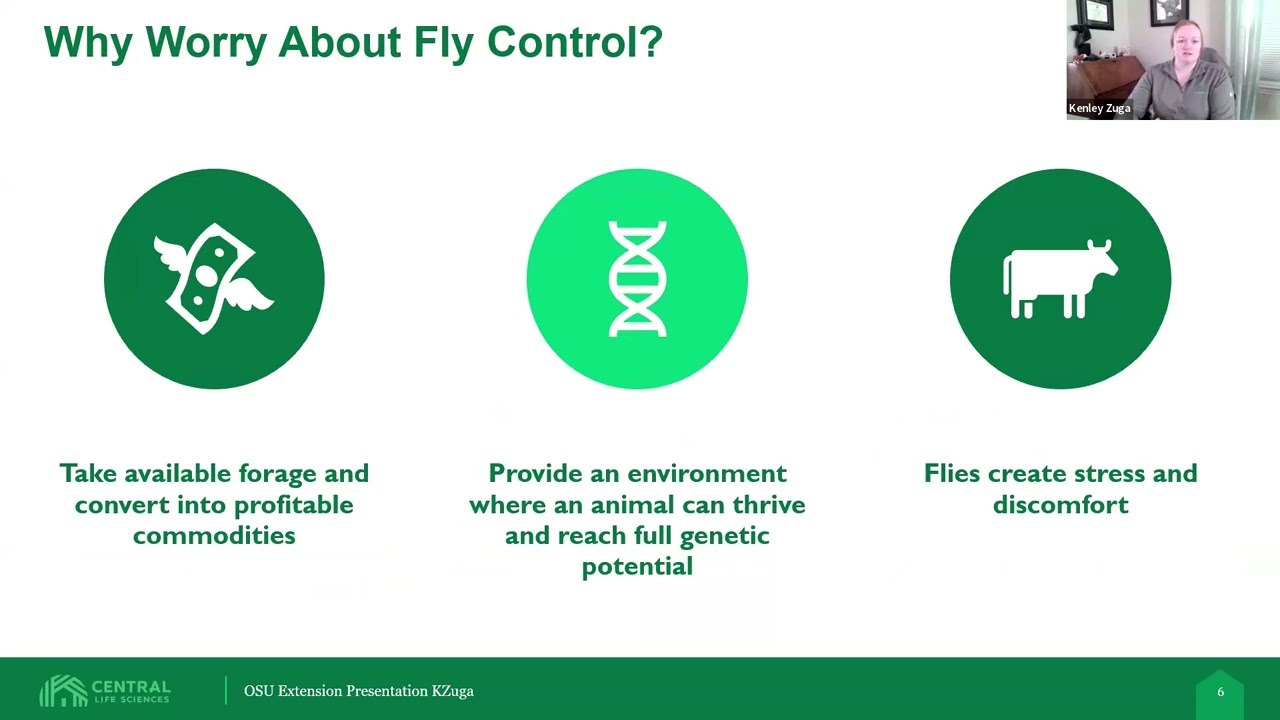 Why Worry About Fly Control?

Kenley Zuga

Take available forage and convert into profitable commodities

Provide an environment where an animal can thrive and reach full genetic potential

Flies create stress and discomfort

CENTRAL LIFE SCIENCES

OSU Extension Presentation KZuga

6